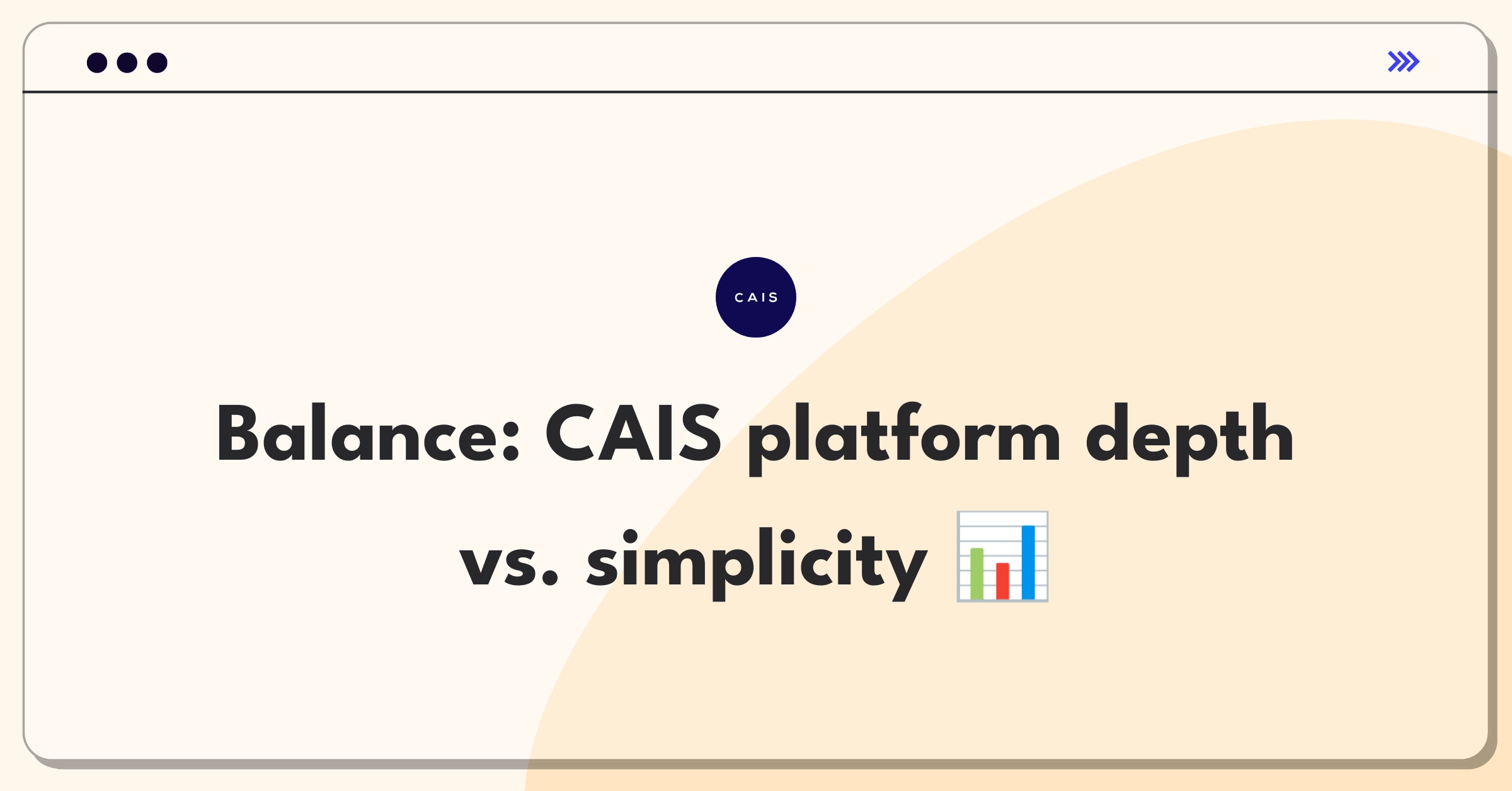 CAIS

Balance: CAIS platform depth vs. simplicity 📊